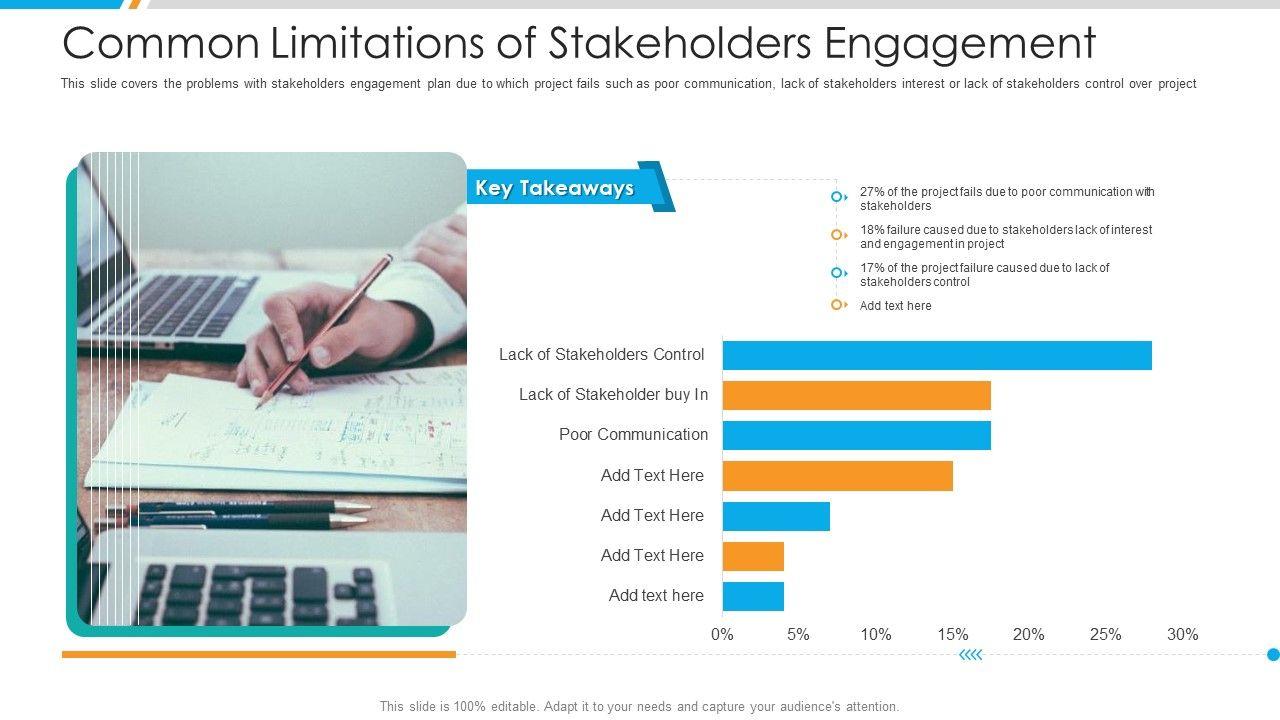 Common Limitations of Stakeholders Engagement

This slide covers the problems with stakeholders engagement plan due to which project fails such as poor communication, lack of stakeholders interest or lack of stakeholders control over project

Key Takeaways

27% of the project fails due to poor communication with stakeholders

18% failure caused due to stakeholders lack of interest and engagement in project

17% of the project failure caused due to lack of stakeholders control

Add text here

Lack of Stakeholders Control
Lack of Stakeholder buy In
Poor Communication
Add Text Here
Add Text Here
Add Text Here
Add text here

0% 5% 10% 15% 20% 25% 30%

This slide is 100% editable. Adapt it to your needs and capture your audience's attention.